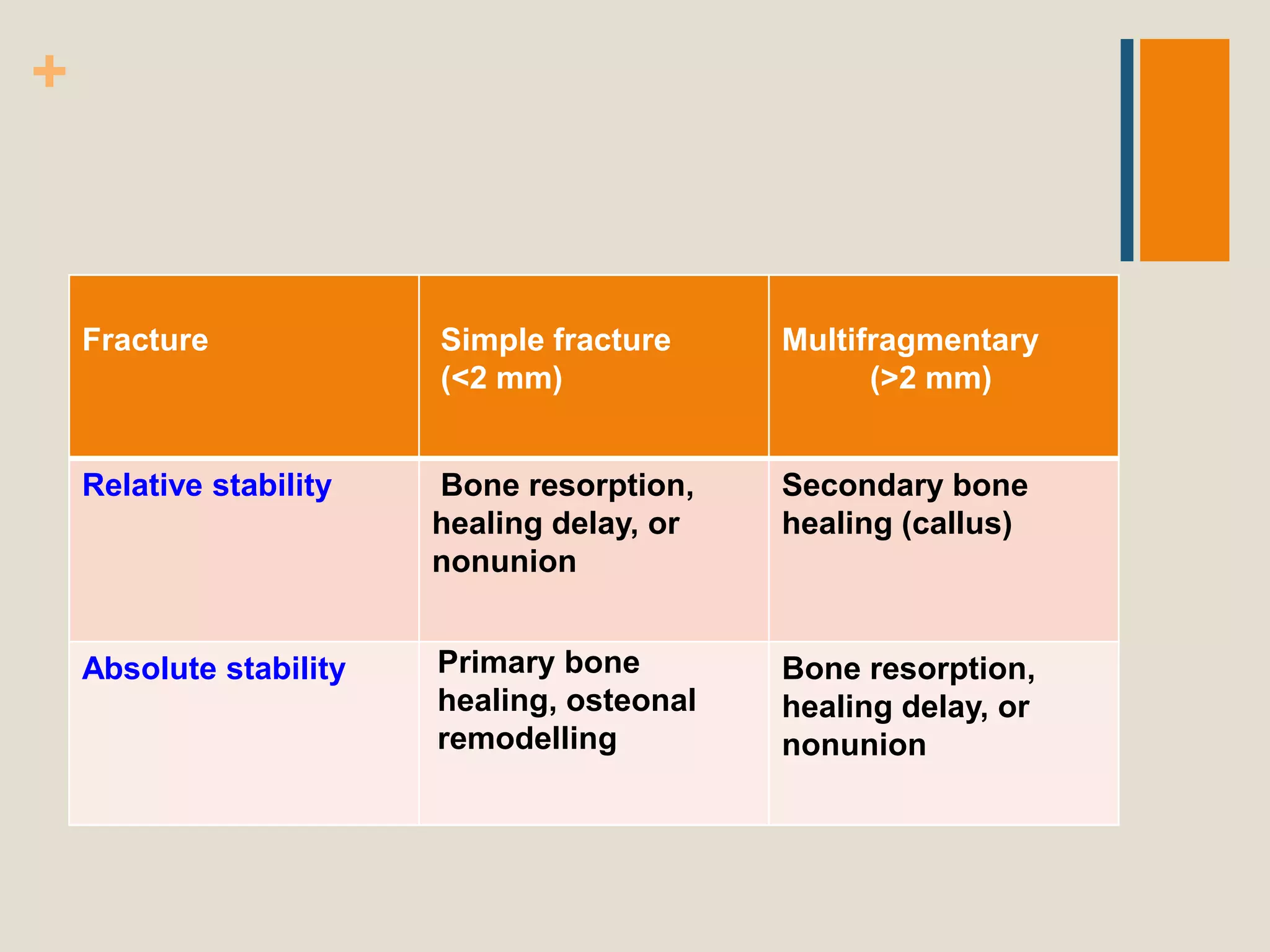 +

| Fracture | Simple fracture (<2 mm) | Multifragmentary (>2 mm) |
|---|---|---|
| Relative stability | Bone resorption, healing delay, or nonunion | Secondary bone healing (callus) |
| Absolute stability | Primary bone healing, osteonal remodelling | Bone resorption, healing delay, or nonunion |